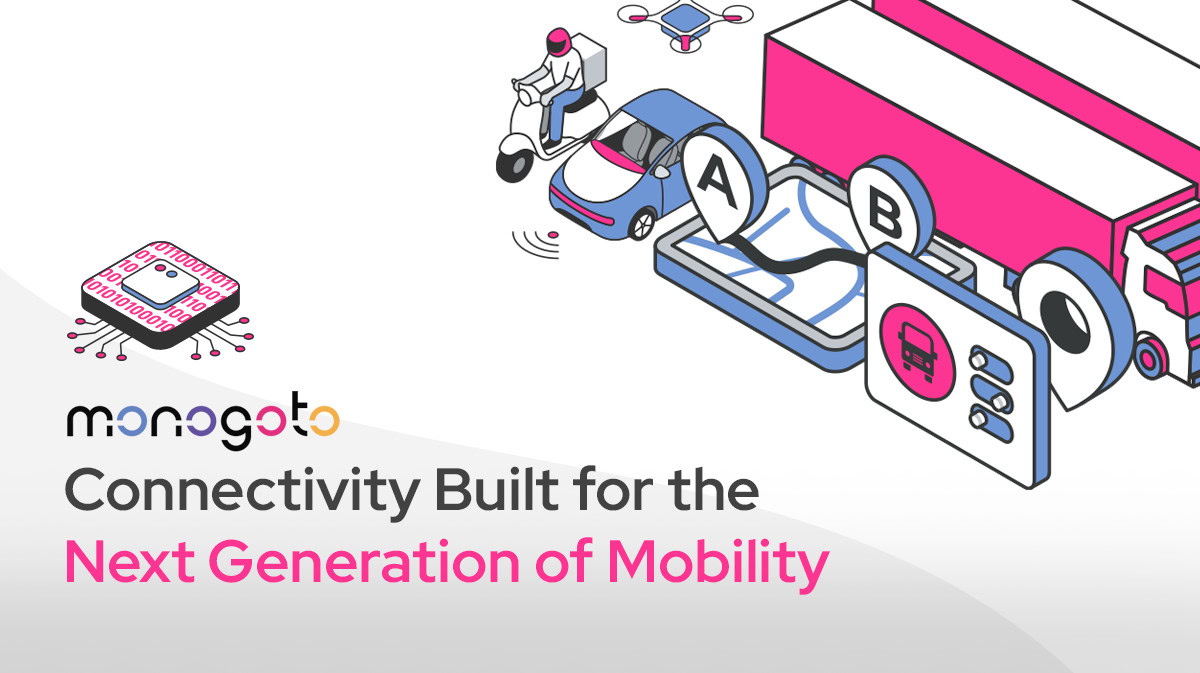 A
B
monogoto
Connectivity Built for the
Next Generation of Mobility